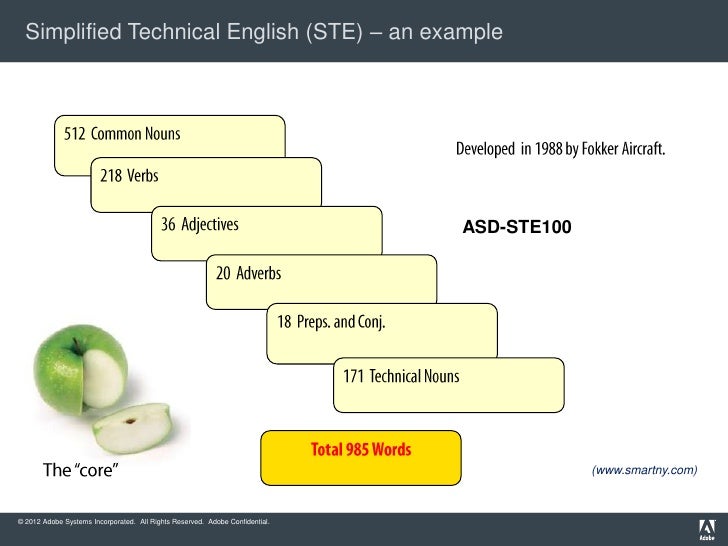 Simplified Technical English (STE) – an example

512 Common Nouns

218 Verbs

36 Adjectives

20 Adverbs

18 Preps. and Conj.

171 Technical Nouns

Total 985 Words

Developed in 1988 by Fokker Aircraft.

ASD-STE100

The "core"

(www.smartny.com)

© 2012 Adobe Systems Incorporated. All Rights Reserved. Adobe Confidential.

Adobe